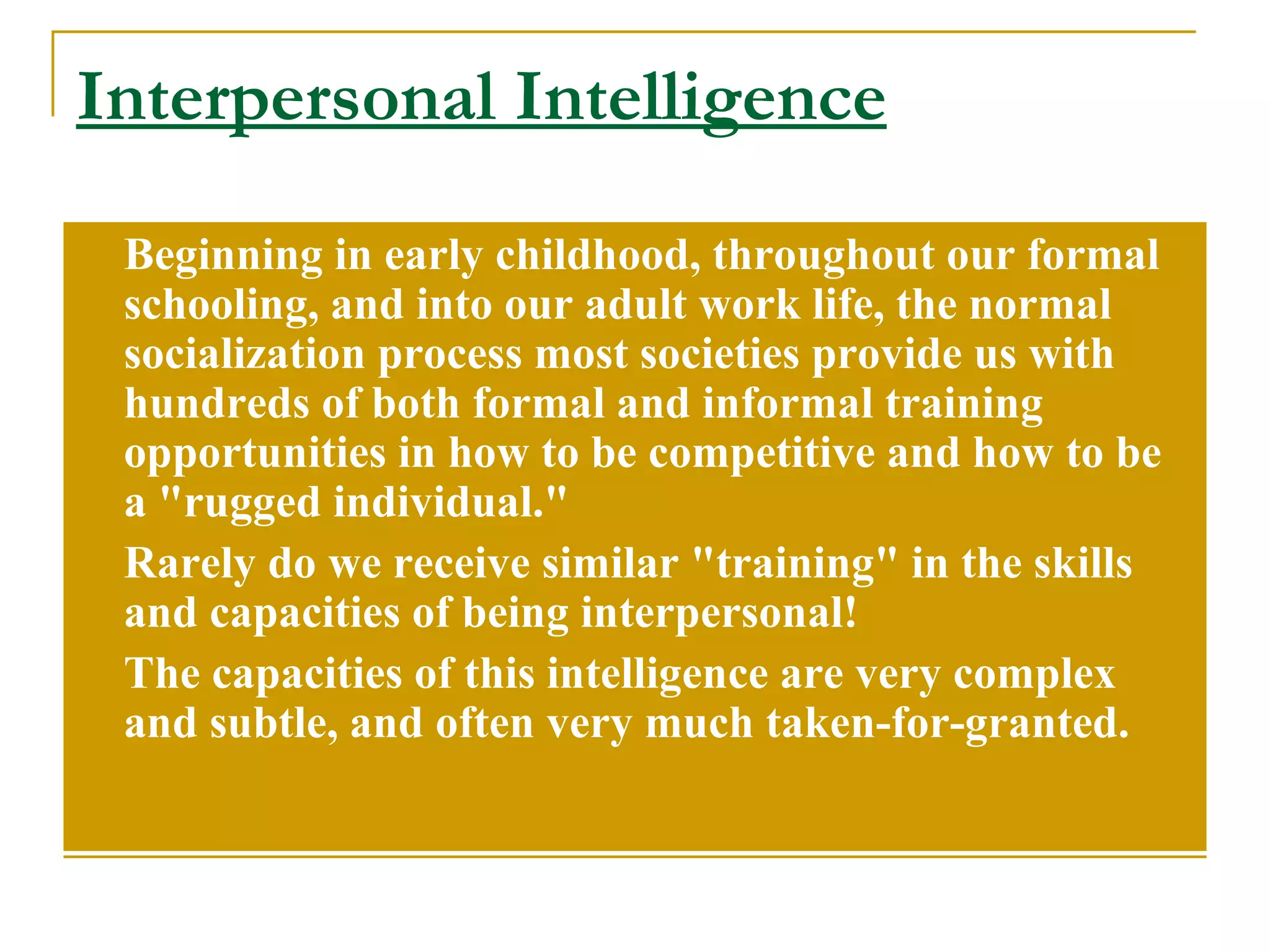 Interpersonal Intelligence

Beginning in early childhood, throughout our formal schooling, and into our adult work life, the normal socialization process most societies provide us with hundreds of both formal and informal training opportunities in how to be competitive and how to be a "rugged individual."

Rarely do we receive similar "training" in the skills and capacities of being interpersonal!

The capacities of this intelligence are very complex and subtle, and often very much taken-for-granted.